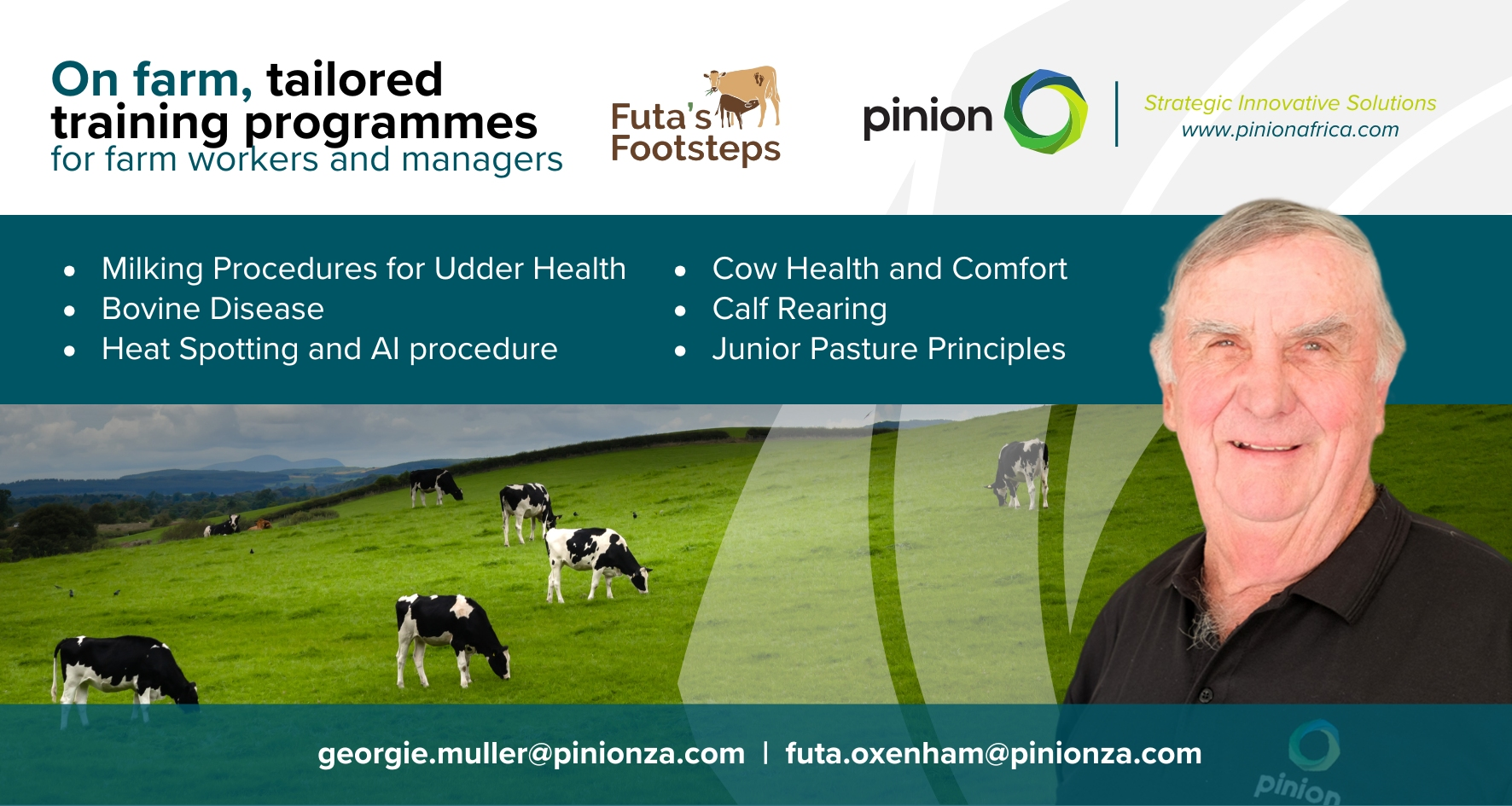 On farm, tailored training programmes for farm workers and managers

Futa's Footsteps

pinion

Strategic Innovative Solutions
www.pinionafrica.com

• Milking Procedures for Udder Health
• Bovine Disease
• Heat Spotting and AI procedure

• Cow Health and Comfort
• Calf Rearing
• Junior Pasture Principles

georgie.muller@pinionza.com | futa.oxenham@pinionza.com

pinion